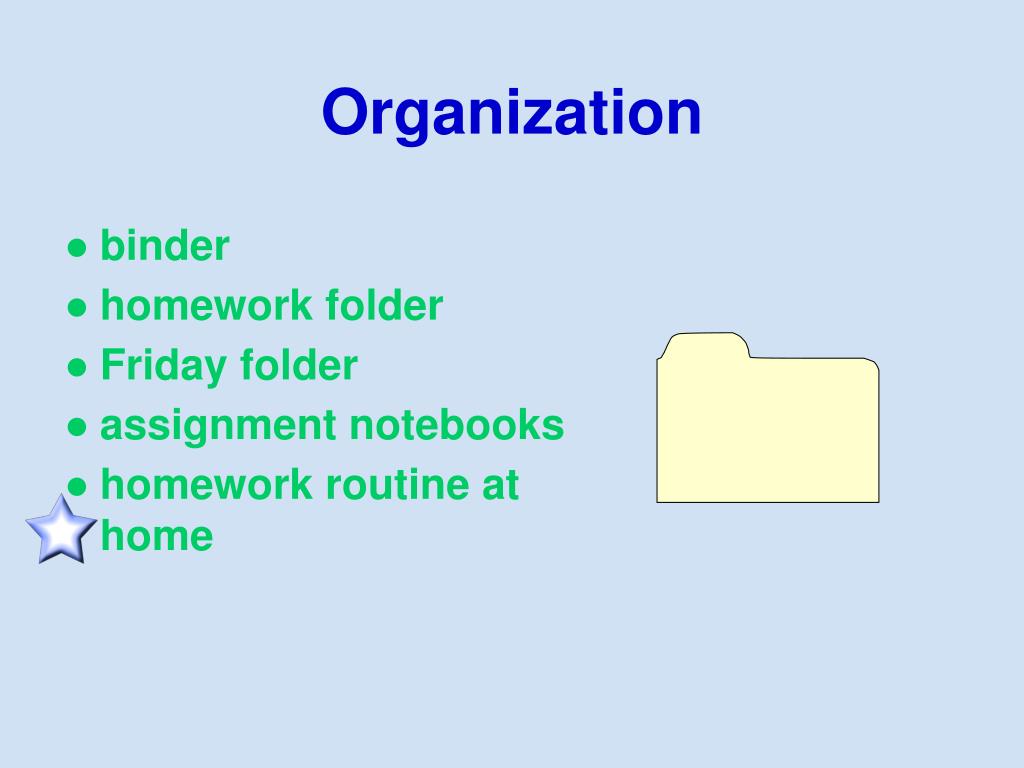 Organization

● binder
● homework folder
● Friday folder
● assignment notebooks
● homework routine at home